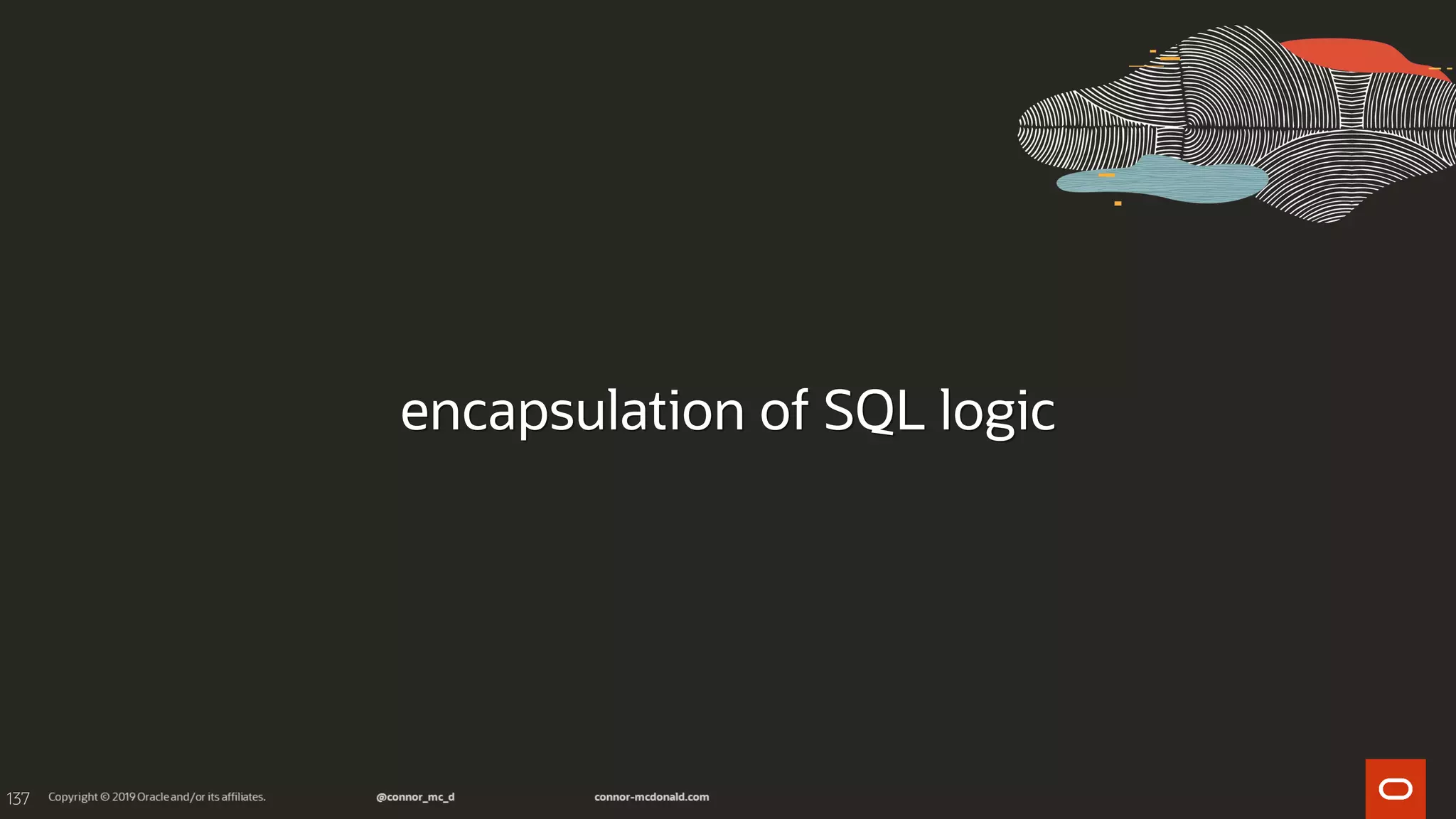 encapsulation of SQL logic

137 Copyright © 2019 Oracle and/or its affiliates. @connor_mc_d connor-mcdonald.com